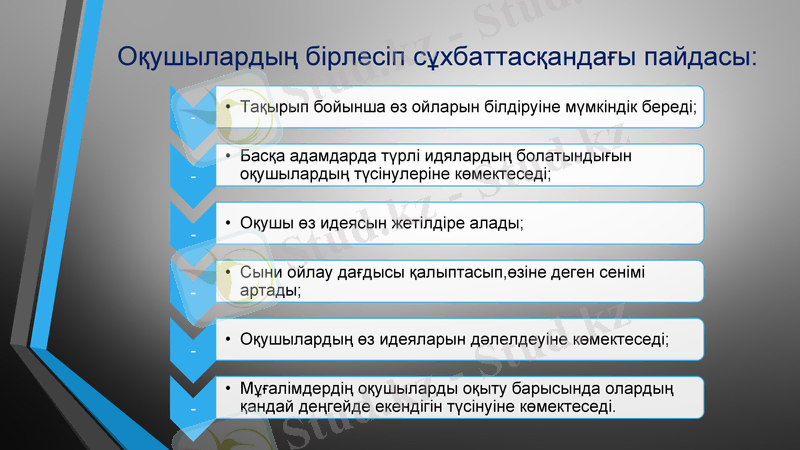 Оқушылардың бірлесіп сұхбаттасқандағы пайдасы:

-

• Тақырып бойынша өз ойларын білдіруіне мүмкіндік береді;

-

• Басқа адамдарда түрлі идялардың болатындығын оқушылардың түсінулеріне көмектеседі;

-

• Оқушы өз идеясын жетілдіре алады;

-

• Сыни ойлау дағдысы қалыптасып,өзіне деген сенімі артады;

-

• Оқушылардың өз идеяларын дәлелдеуіне көмектеседі;

-

• Мұғалімдердің оқушыларды оқыту барысында олардың қандай деңгейде екендігін түсінуіне көмектеседі.

Stud.kz - Stud.kz